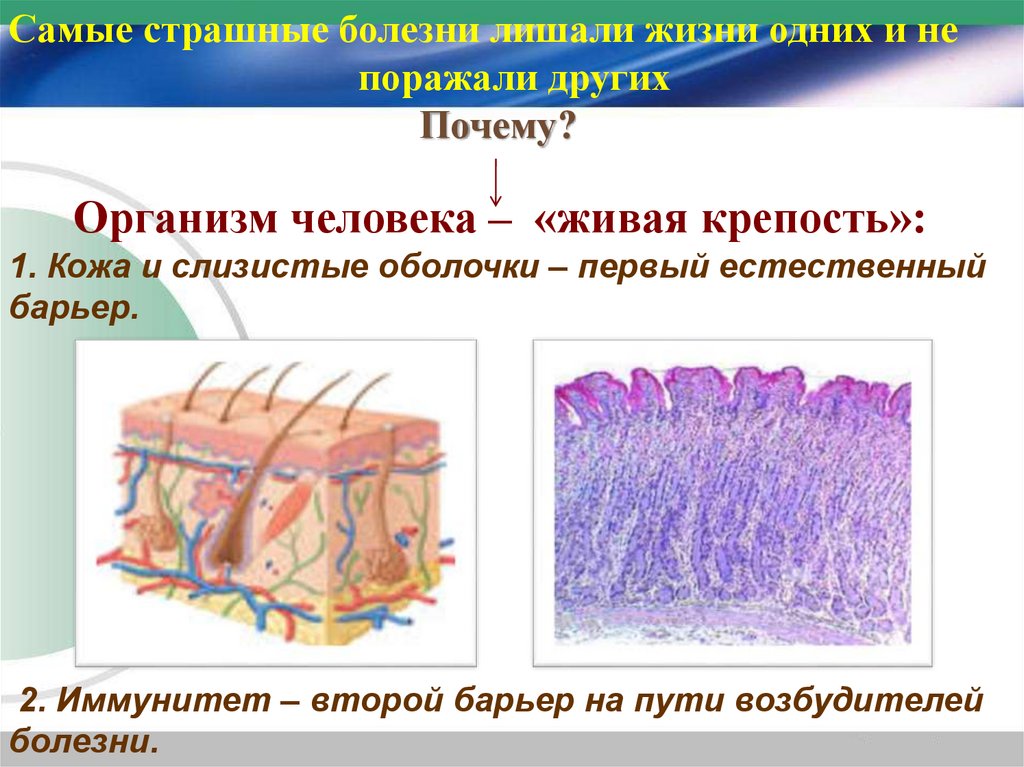 Самые страшные болезни лишали жизни одних и не поражали других

Почему?

↓

Организм человека – «живая крепость»:

1. Кожа и слизистые оболочки – первый естественный барьер.

2. Иммунитет – второй барьер на пути возбудителей болезни.